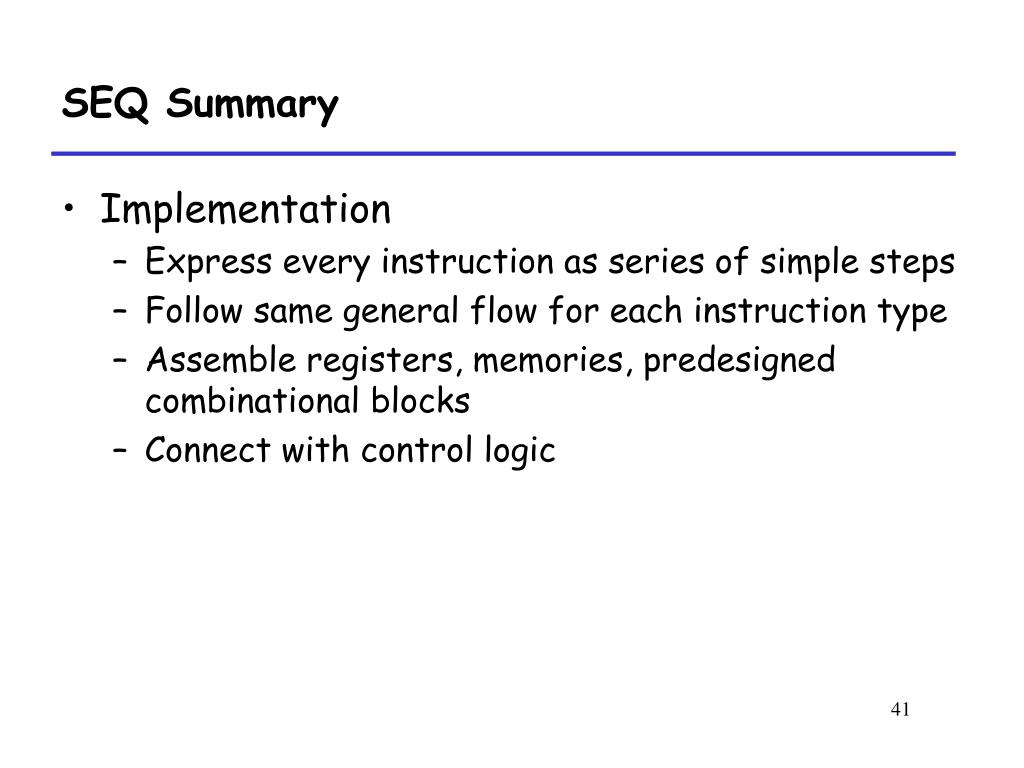 SEQ Summary

• Implementation
  – Express every instruction as series of simple steps
  – Follow same general flow for each instruction type
  – Assemble registers, memories, predesigned combinational blocks
  – Connect with control logic

41